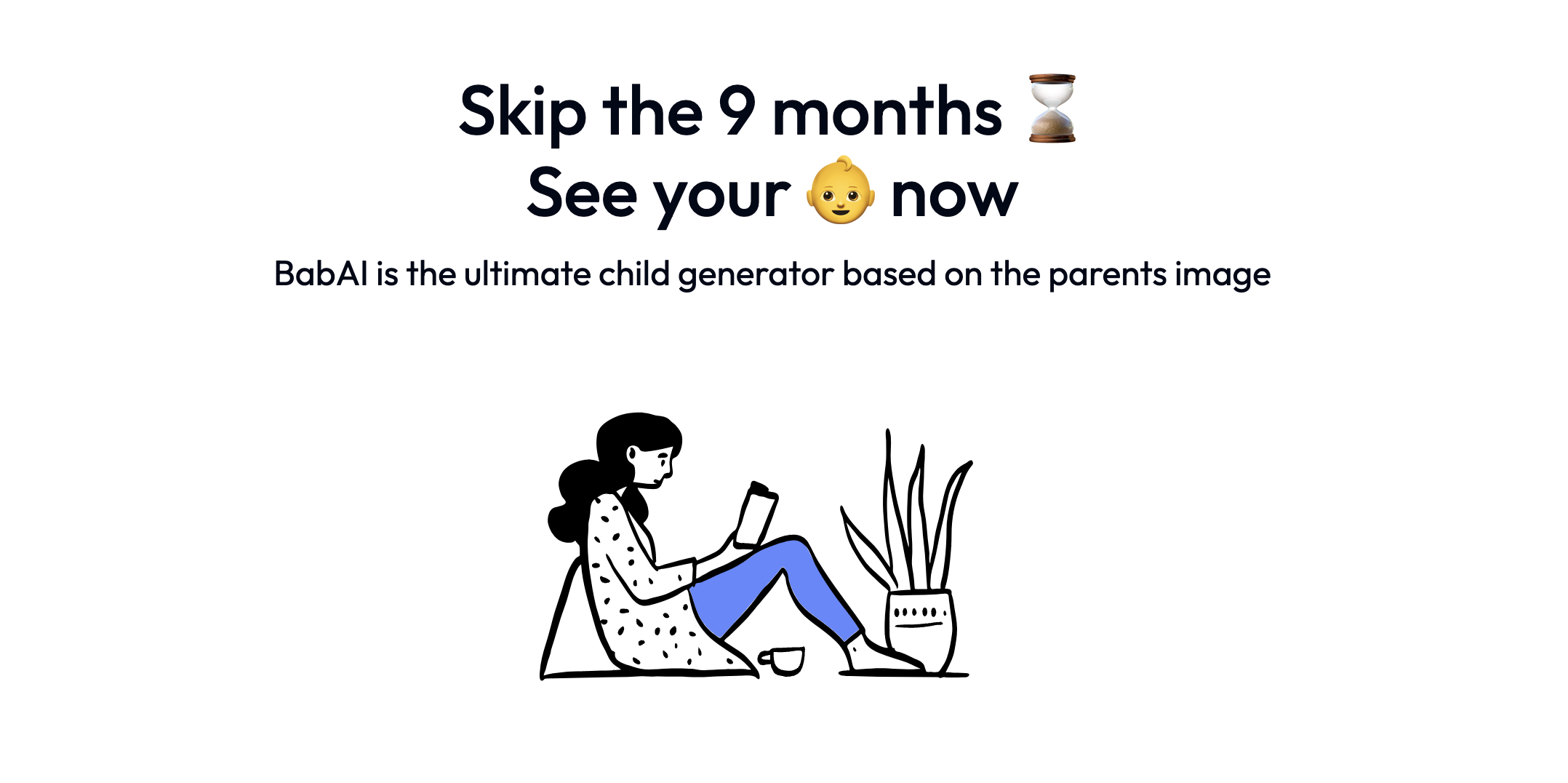 Skip the 9 months ⏳
See your 👶 now

BabAI is the ultimate child generator based on the parents image